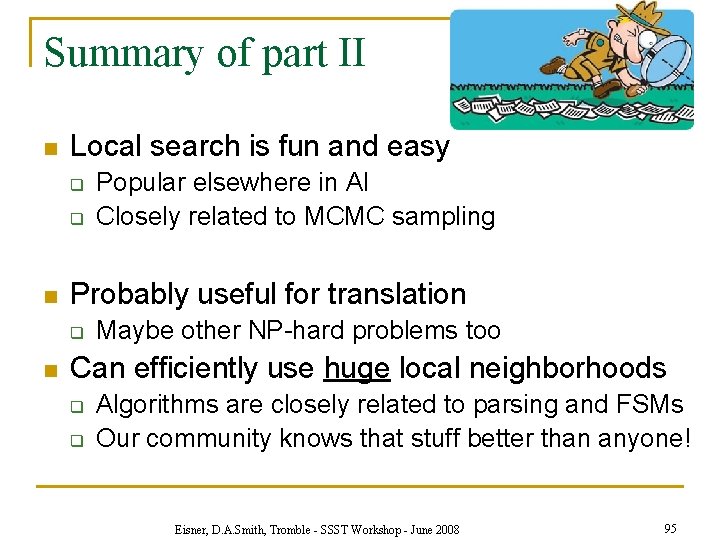 Summary of part II

Local search is fun and easy
Popular elsewhere in AI
Closely related to MCMC sampling

Probably useful for translation
Maybe other NP-hard problems too

Can efficiently use huge local neighborhoods
Algorithms are closely related to parsing and FSMs
Our community knows that stuff better than anyone!

Eisner, D.A.Smith, Tromble - SSST Workshop - June 2008

95